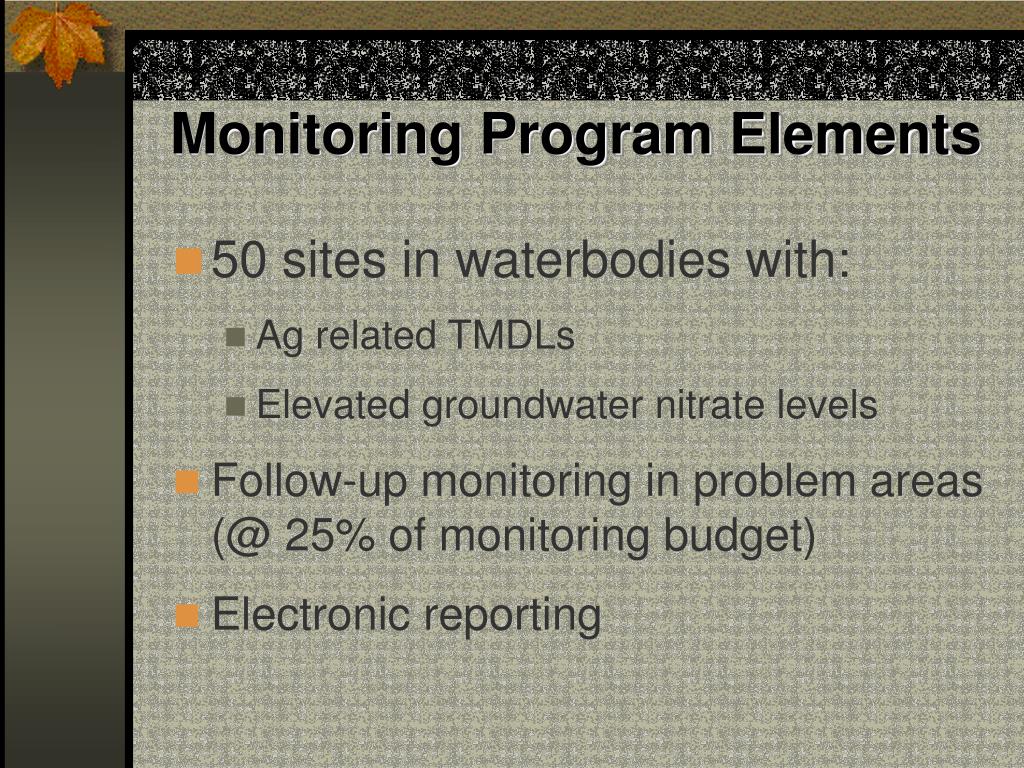 Monitoring Program Elements

50 sites in waterbodies with:

Ag related TMDLs

Elevated groundwater nitrate levels

Follow-up monitoring in problem areas (@ 25% of monitoring budget)

Electronic reporting